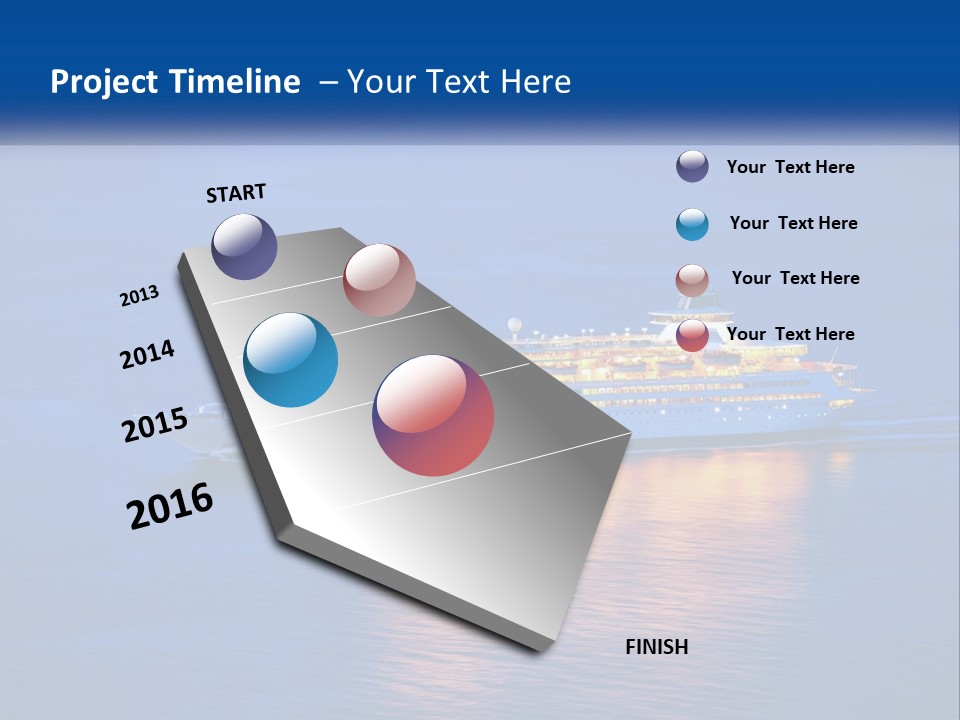 Project Timeline – Your Text Here

Your Text Here

Your Text Here

Your Text Here

Your Text Here

START

2013

2014

2015

2016

FINISH